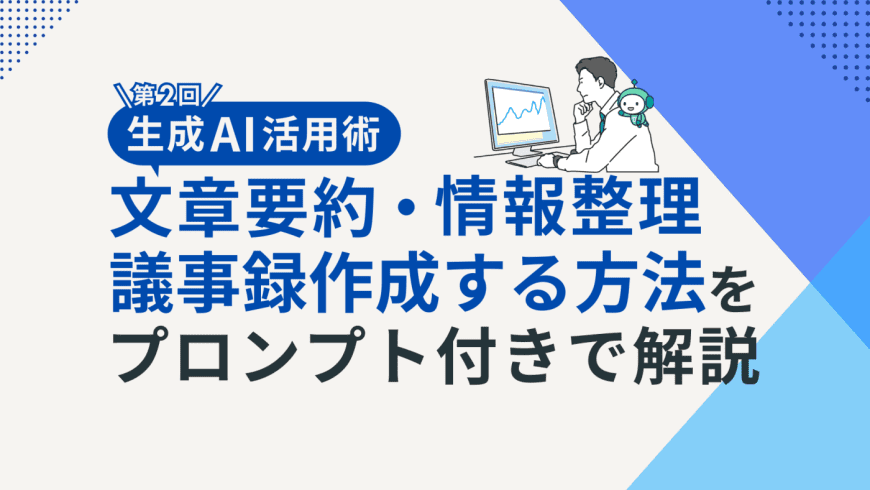 ＼第2回／
生成AI活用術

文章要約・情報整理
議事録作成する方法を
プロンプト付きで解説